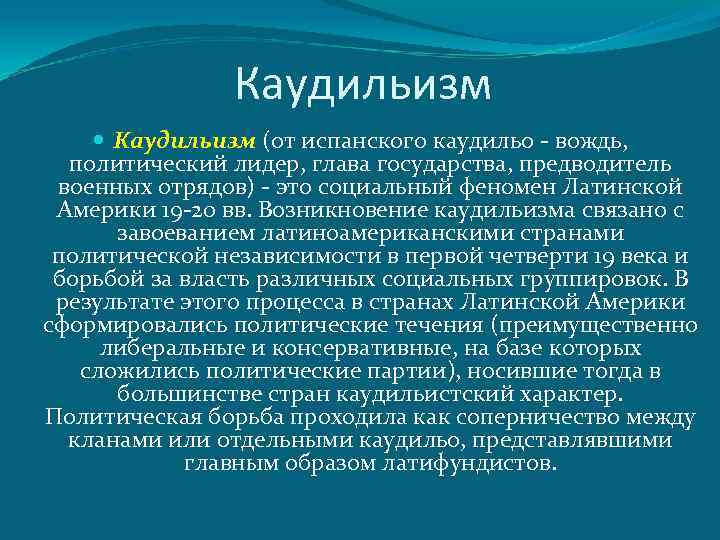 Каудильизм

Каудильизм (от испанского каудильо - вождь, политический лидер, глава государства, предводитель военных отрядов) - это социальный феномен Латинской Америки 19-20 вв. Возникновение каудильизма связано с завоеванием латиноамериканскими странами политической независимости в первой четверти 19 века и борьбой за власть различных социальных группировок. В результате этого процесса в странах Латинской Америки сформировались политические течения (преимущественно либеральные и консервативные, на базе которых сложились политические партии), носившие тогда в большинстве стран каудильистский характер. Политическая борьба проходила как соперничество между кланами или отдельными каудильо, представлявшими главным образом латифундистов.